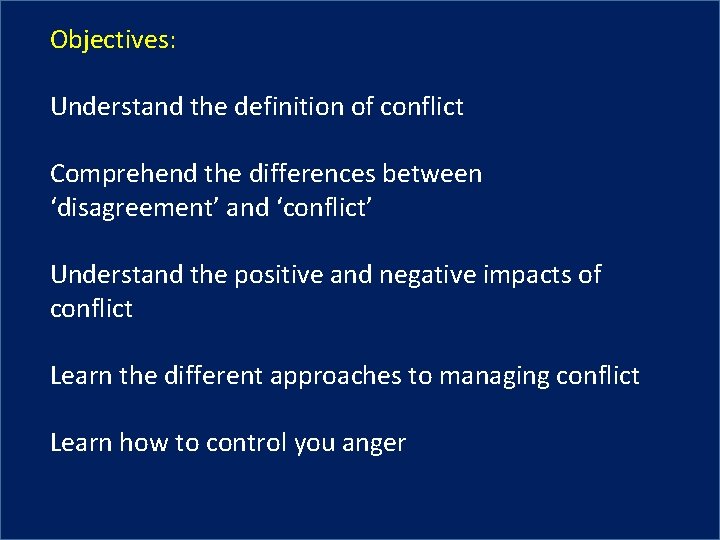 Objectives:

Understand the definition of conflict

Comprehend the differences between ‘disagreement’ and ‘conflict’

Understand the positive and negative impacts of conflict

Learn the different approaches to managing conflict

Learn how to control you anger